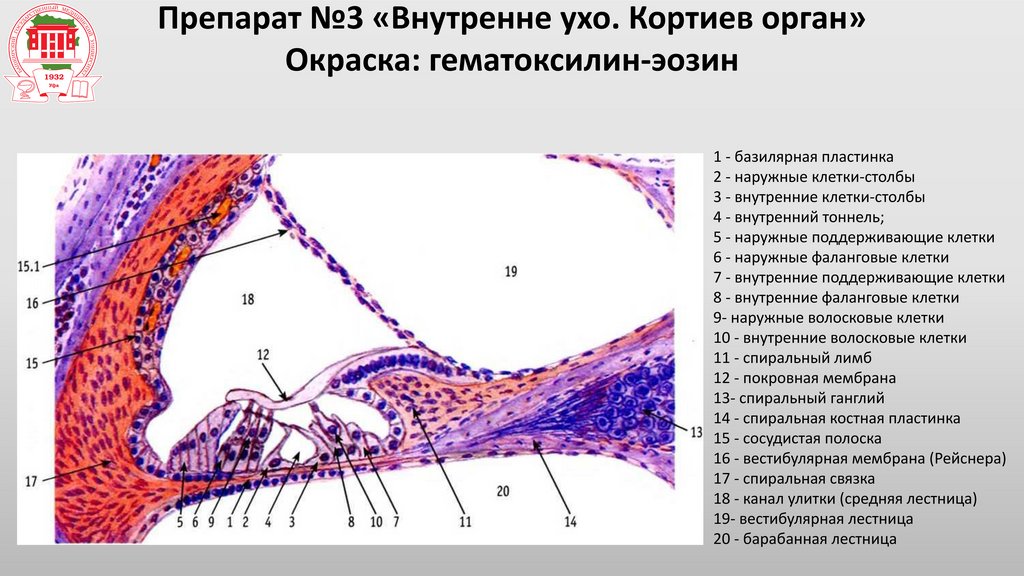 1932

Препарат №3 «Внутренне ухо. Кортиев орган»
Окраска: гематоксилин-эозин

15.1
16
15
17
18
19
12
13
20
5 6 9 1 2 4 3 8 10 7 11 14

1 - базилярная пластинка
2 - наружные клетки-столбы
3 - внутренние клетки-столбы
4 - внутренний тоннель;
5 - наружные поддерживающие клетки
6 - наружные фаланговые клетки
7 - внутренние поддерживающие клетки
8 - внутренние фаланговые клетки
9- наружные волосковые клетки
10 - внутренние волосковые клетки
11 - спиральный лимб
12 - покровная мембрана
13- спиральный ганглий
14 - спиральная костная пластинка
15 - сосудистая полоска
16 - вестибулярная мембрана (Рейснера)
17 - спиральная связка
18 - канал улитки (средняя лестница)
19- вестибулярная лестница
20 - барабанная лестница